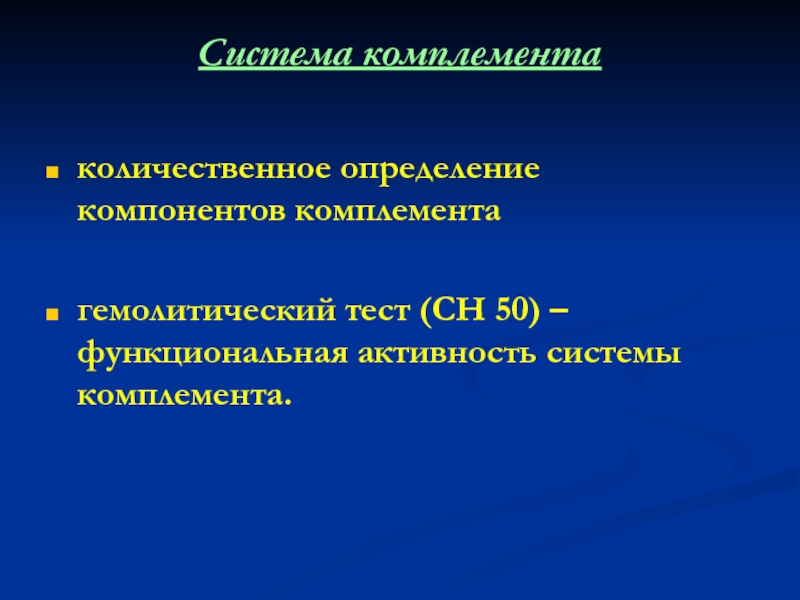 Система комплемента

количественное определение компонентов комплемента

гемолитический тест (CH 50) – функциональная активность системы комплемента.